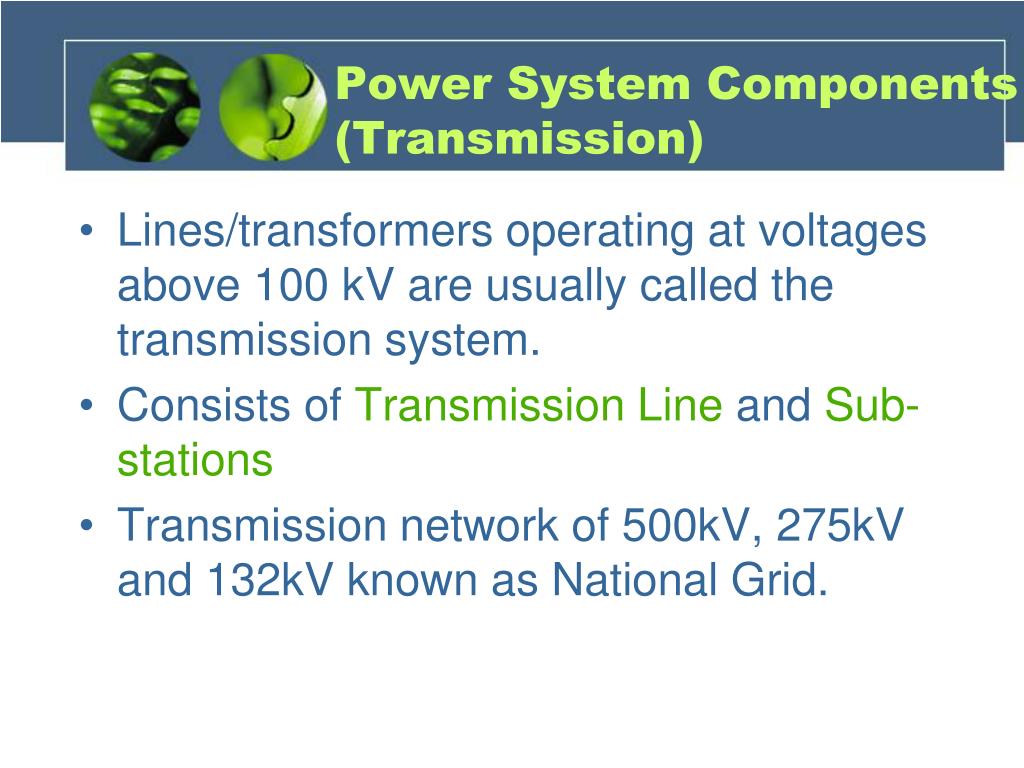 Power System Components (Transmission)

• Lines/transformers operating at voltages above 100 kV are usually called the transmission system.
• Consists of Transmission Line and Sub-stations
• Transmission network of 500kV, 275kV and 132kV known as National Grid.